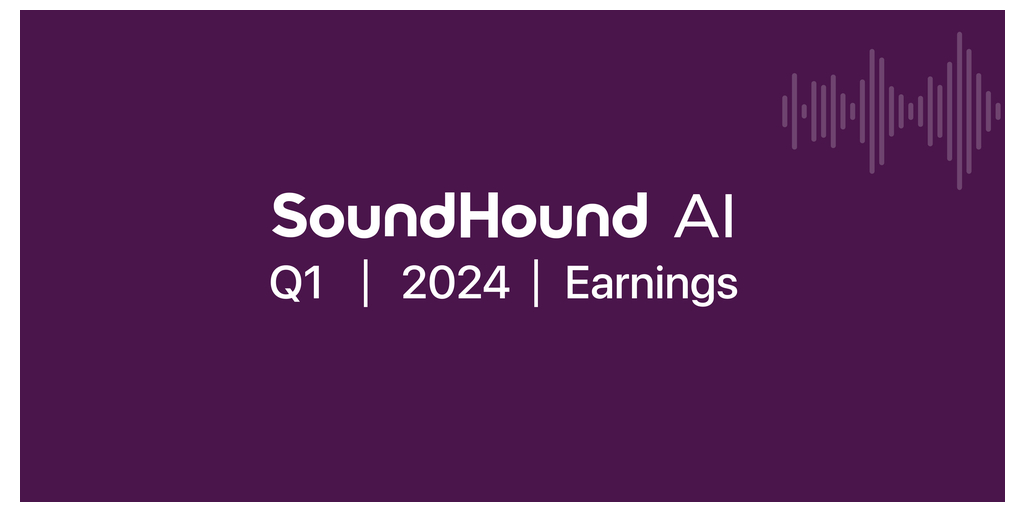 SoundHound AI
Q1 | 2024 | Earnings